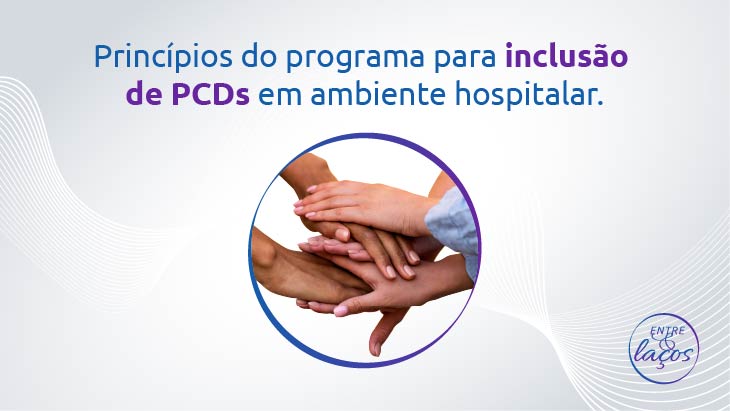 Princípios do programa para inclusão de PCDs em ambiente hospitalar.

ENTRE & laços